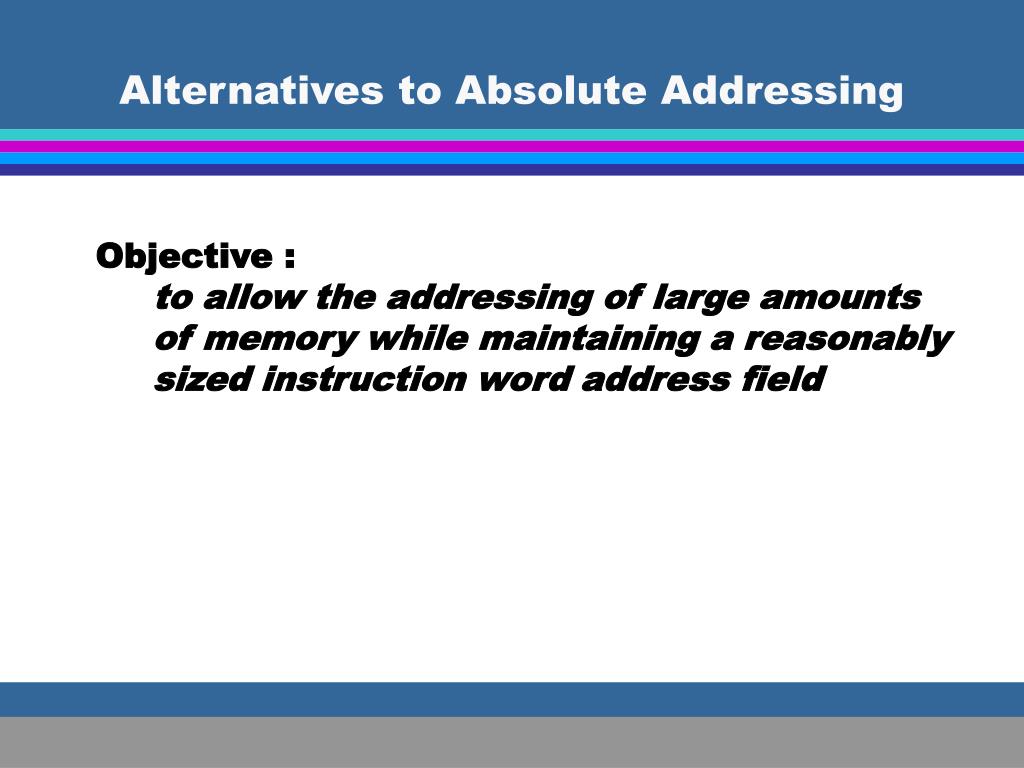 Alternatives to Absolute Addressing

Objective :
to allow the addressing of large amounts of memory while maintaining a reasonably sized instruction word address field